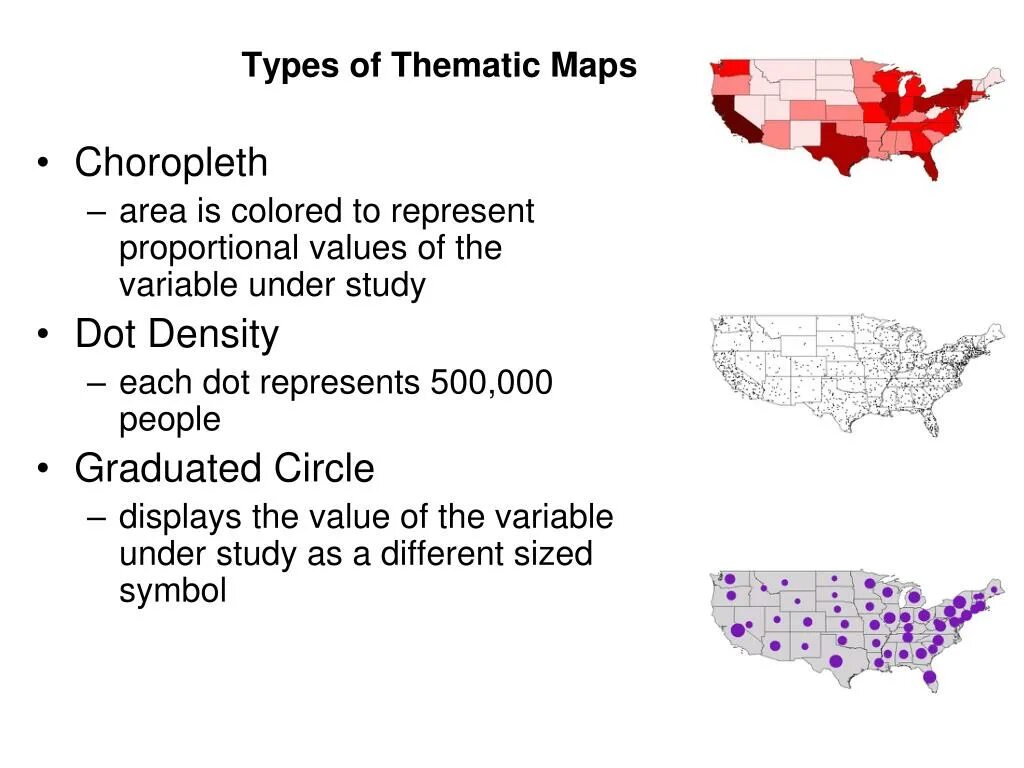 Types of Thematic Maps

• Choropleth
 – area is colored to represent proportional values of the variable under study
• Dot Density
 – each dot represents 500,000 people
• Graduated Circle
 – displays the value of the variable under study as a different sized symbol